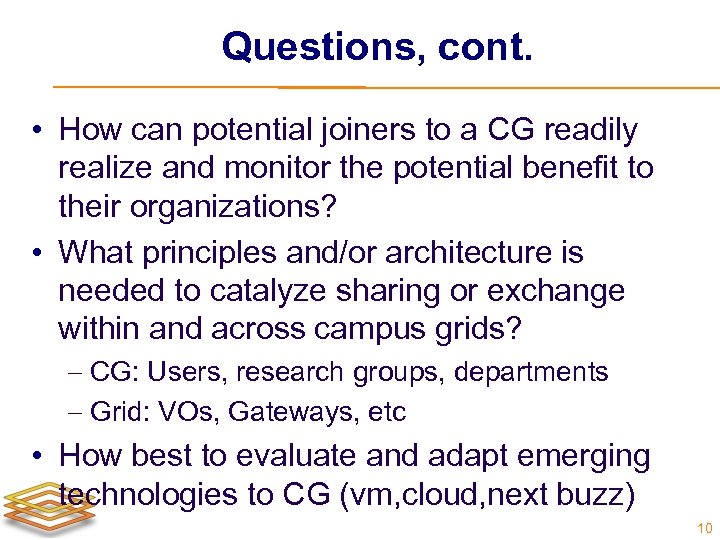 Questions, cont.

• How can potential joiners to a CG readily realize and monitor the potential benefit to their organizations?

• What principles and/or architecture is needed to catalyze sharing or exchange within and across campus grids?

– CG: Users, research groups, departments

– Grid: VOs, Gateways, etc

• How best to evaluate and adapt emerging technologies to CG (vm,cloud,next buzz)

10